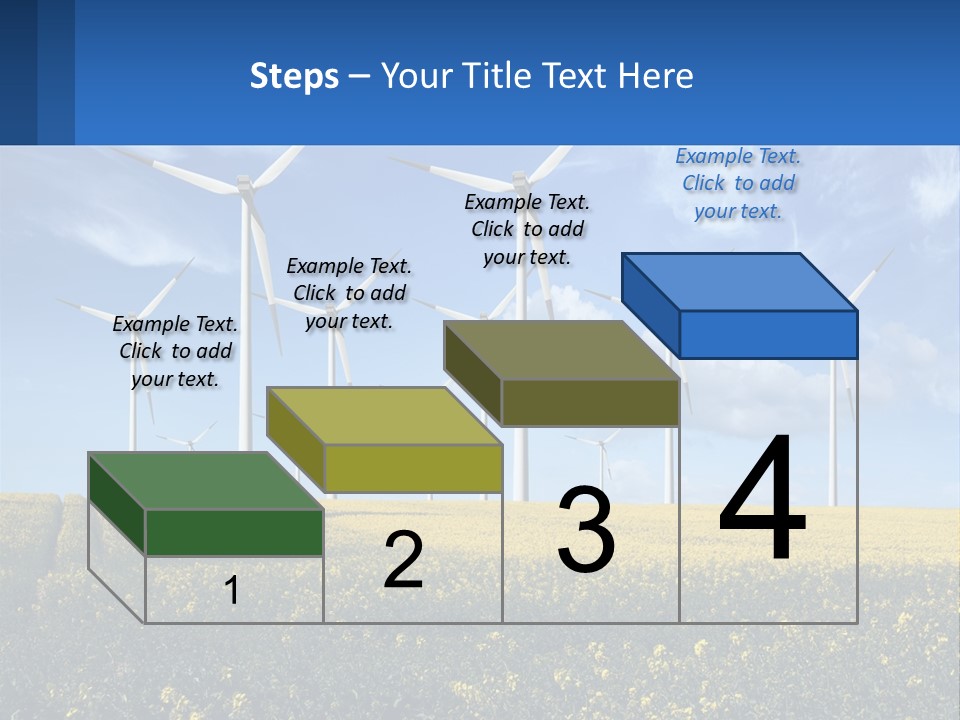 Steps – Your Title Text Here

Example Text. Click to add your text.

Example Text. Click to add your text.

Example Text. Click to add your text.

Example Text. Click to add your text.

1

2

3

4